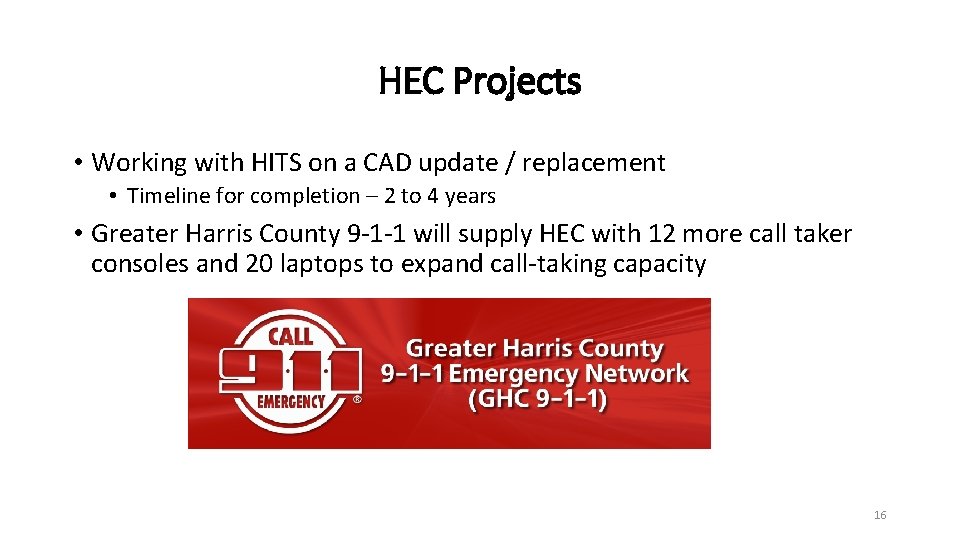 HEC Projects

• Working with HITS on a CAD update / replacement
  • Timeline for completion – 2 to 4 years

• Greater Harris County 9-1-1 will supply HEC with 12 more call taker consoles and 20 laptops to expand call-taking capacity

CALL
9·1·1
EMERGENCY
®

Greater Harris County
9–1–1 Emergency Network
(GHC 9–1–1)

16